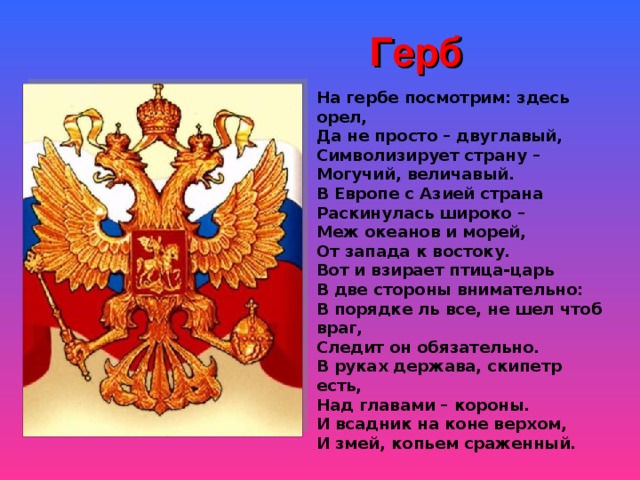 Герб

На гербе посмотрим: здесь орел,
Да не просто – двуглавый,
Символизирует страну –
Могучий, величавый.
В Европе с Азией страна
Раскинулась широко –
Меж океанов и морей,
От запада к востоку.
Вот и взирает птица-царь
В две стороны внимательно:
В порядке ль все, не шел чтоб враг,
Следит он обязательно.
В руках держава, скипетр есть,
Над главами – короны.
И всадник на коне верхом,
И змей, копьем сраженный.